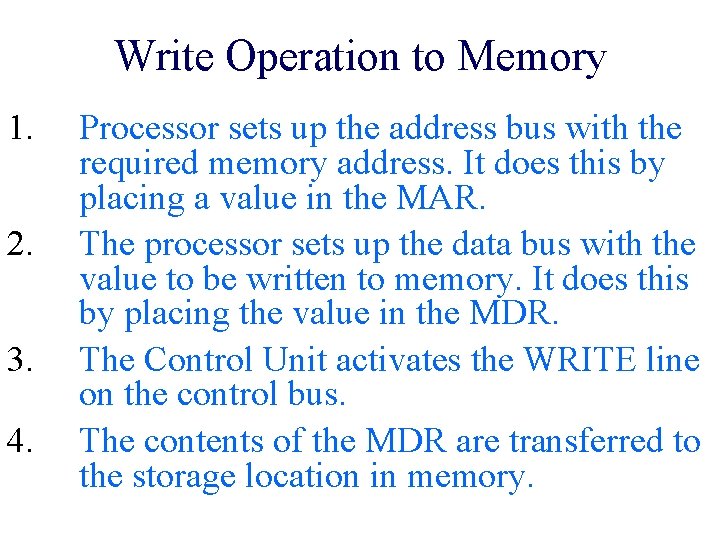 Write Operation to Memory

1. Processor sets up the address bus with the required memory address. It does this by placing a value in the MAR.

2. The processor sets up the data bus with the value to be written to memory. It does this by placing the value in the MDR.

3. The Control Unit activates the WRITE line on the control bus.

4. The contents of the MDR are transferred to the storage location in memory.